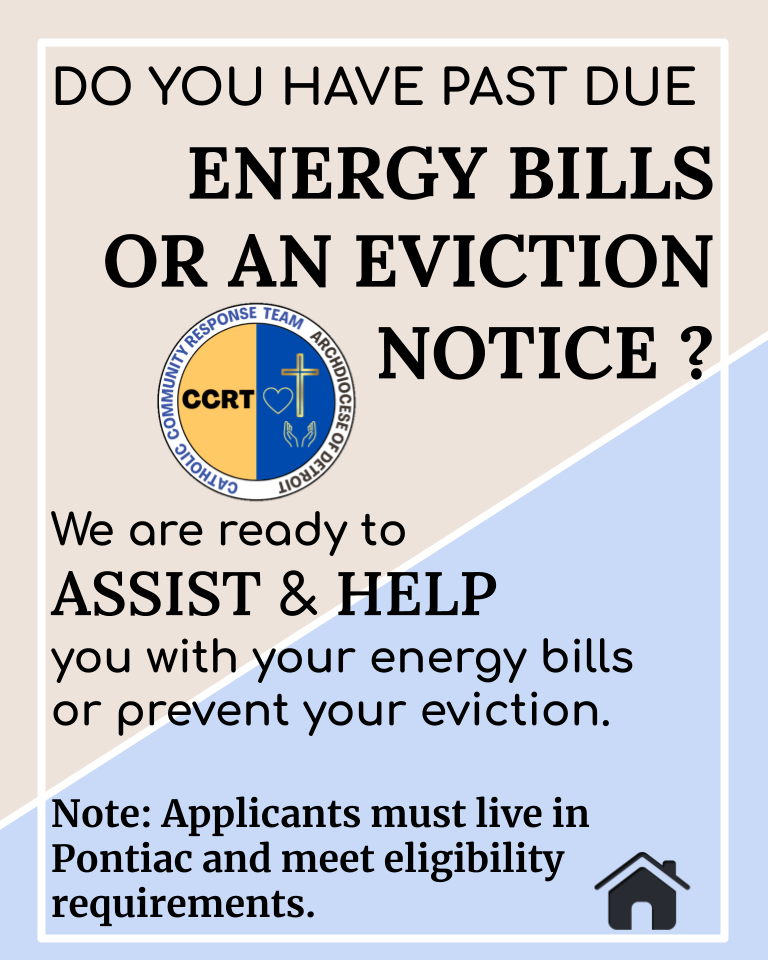 DO YOU HAVE PAST DUE

ENERGY BILLS OR AN EVICTION NOTICE ?

CATHOLIC COMMUNITY RESPONSE TEAM ARCHDIOCESE OF DETROIT

CCRT

We are ready to

ASSIST & HELP

you with your energy bills or prevent your eviction.

Note: Applicants must live in Pontiac and meet eligibility requirements.